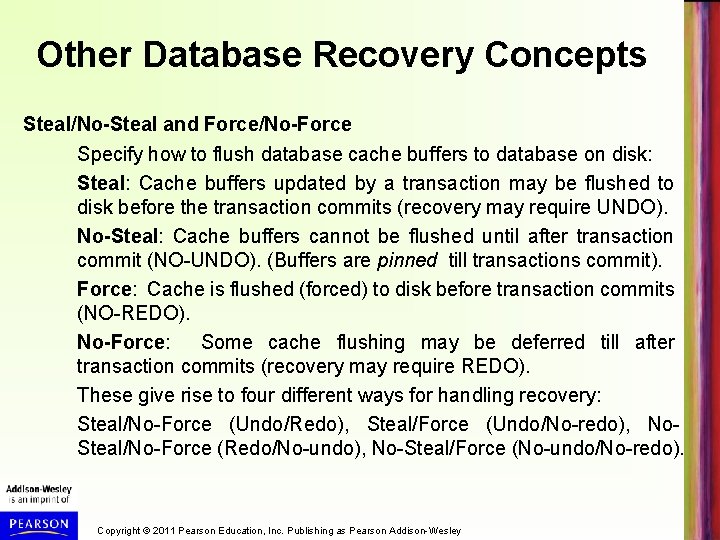 Other Database Recovery Concepts

Steal/No-Steal and Force/No-Force

Specify how to flush database cache buffers to database on disk:

Steal: Cache buffers updated by a transaction may be flushed to disk before the transaction commits (recovery may require UNDO).

No-Steal: Cache buffers cannot be flushed until after transaction commit (NO-UNDO). (Buffers are pinned till transactions commit).

Force: Cache is flushed (forced) to disk before transaction commits (NO-REDO).

No-Force: Some cache flushing may be deferred till after transaction commits (recovery may require REDO).

These give rise to four different ways for handling recovery:

Steal/No-Force (Undo/Redo), Steal/Force (Undo/No-redo), No-Steal/No-Force (Redo/No-undo), No-Steal/Force (No-undo/No-redo).

Addison-Wesley is an imprint of

PEARSON

Copyright © 2011 Pearson Education, Inc. Publishing as Pearson Addison-Wesley